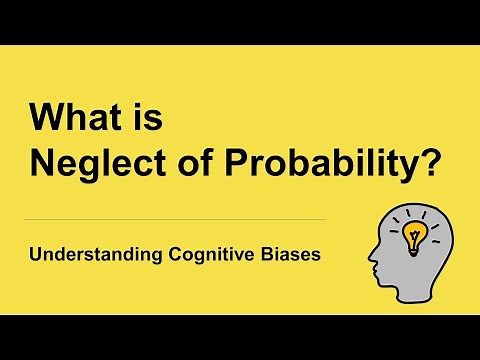 What is
Neglect of Probability?

Understanding Cognitive Biases